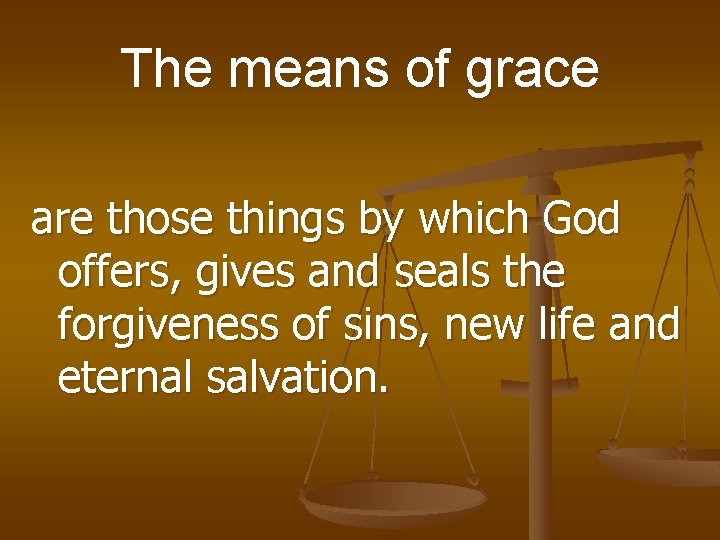 The means of grace

are those things by which God offers, gives and seals the forgiveness of sins, new life and eternal salvation.